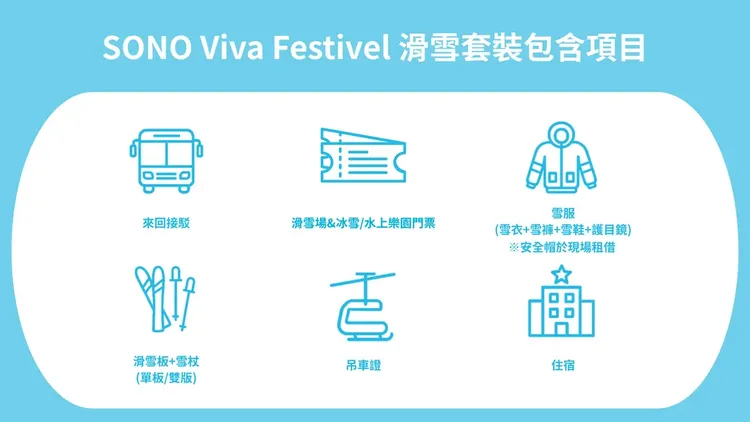 SONO Viva Festivel 滑雪套裝包含項目

來回接駁

滑雪場&冰雪/水上樂園門票

雪服
(雪衣+雪褲+雪鞋+護目鏡)
※安全帽於現場租借

滑雪板+雪杖
(單板/雙版)

吊車證

住宿